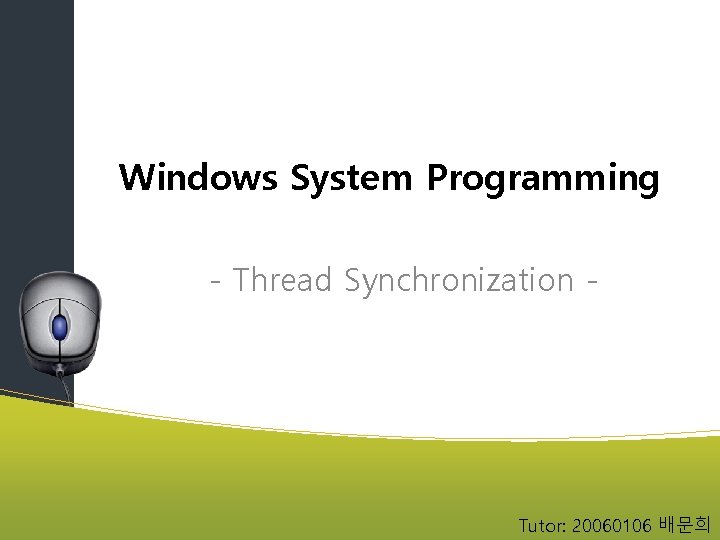 Windows System Programming

- Thread Synchronization -

Tutor: 20060106 배문희